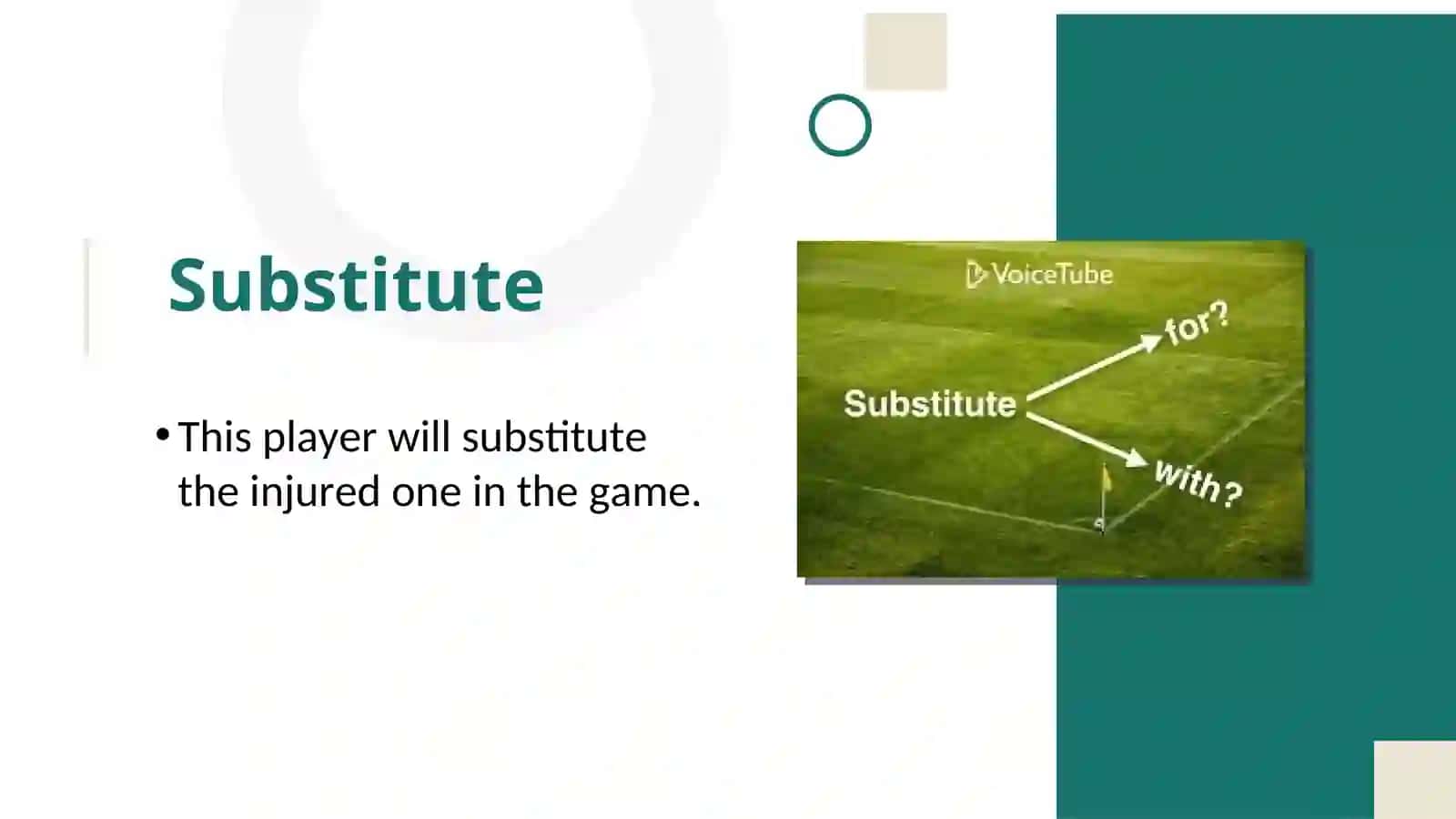 Substitute

• This player will substitute the injured one in the game.

VoiceTube

Substitute

for?

with?